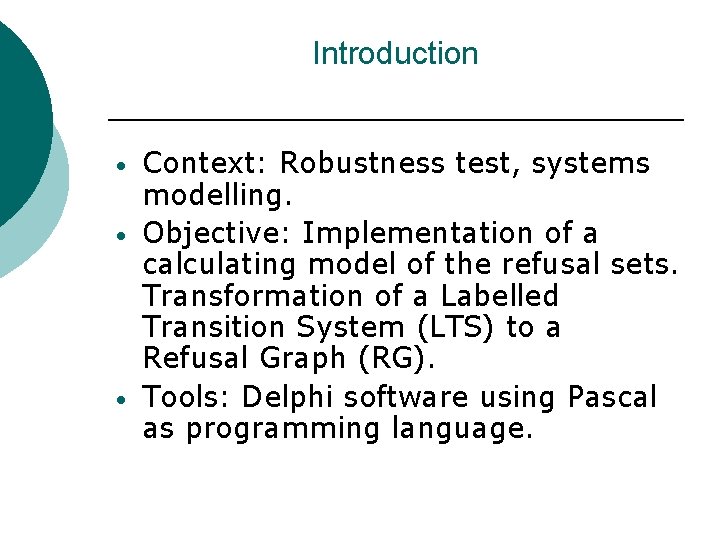 Introduction

• Context: Robustness test, systems modelling.
• Objective: Implementation of a calculating model of the refusal sets. Transformation of a Labelled Transition System (LTS) to a Refusal Graph (RG).
• Tools: Delphi software using Pascal as programming language.